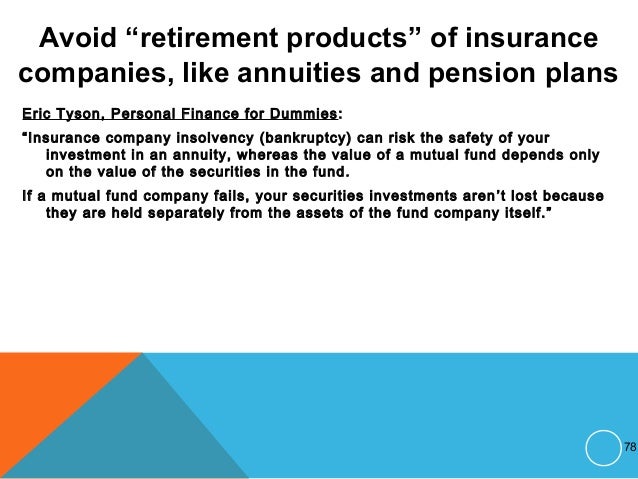 Avoid “retirement products” of insurance companies, like annuities and pension plans

Eric Tyson, Personal Finance for Dummies:

"Insurance company insolvency (bankruptcy) can risk the safety of your investment in an annuity, whereas the value of a mutual fund depends only on the value of the securities in the fund.

If a mutual fund company fails, your securities investments aren't lost because they are held separately from the assets of the fund company itself."

78